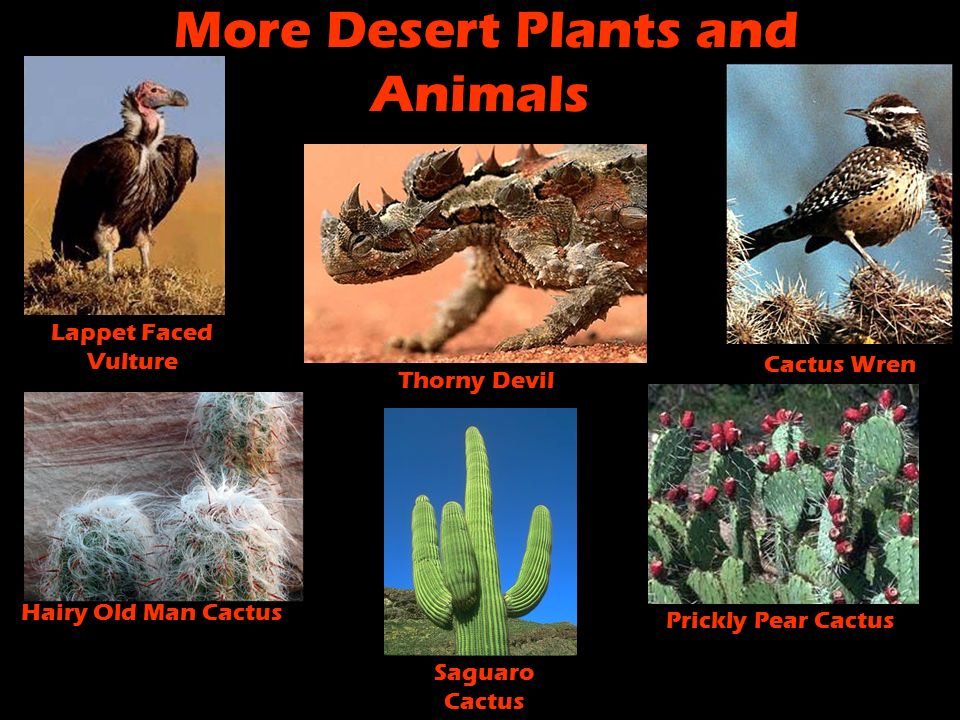 More Desert Plants and Animals

Lappet Faced Vulture

Thorny Devil

Cactus Wren

Hairy Old Man Cactus

Saguaro Cactus

Prickly Pear Cactus